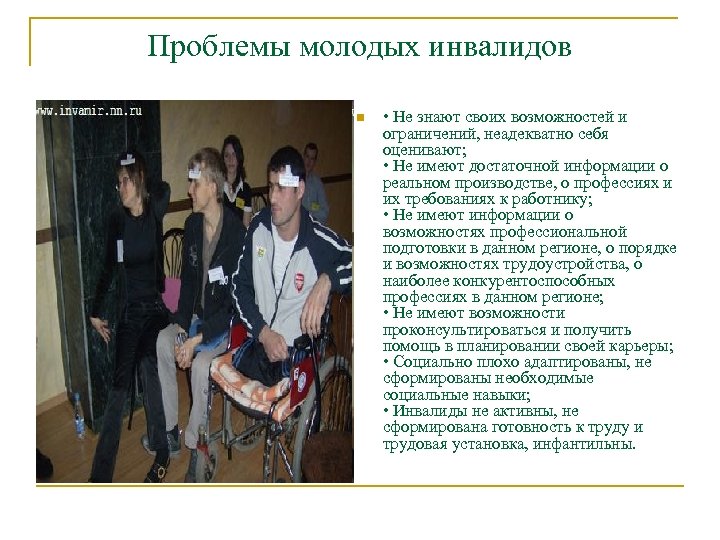 Проблемы молодых инвалидов

www.invamir.nn.ru

• Не знают своих возможностей и ограничений, неадекватно себя оценивают;
• Не имеют достаточной информации о реальном производстве, о профессиях и их требованиях к работнику;
• Не имеют информации о возможностях профессиональной подготовки в данном регионе, о порядке и возможностях трудоустройства, о наиболее конкурентоспособных профессиях в данном регионе;
• Не имеют возможности проконсультироваться и получить помощь в планировании своей карьеры;
• Социально плохо адаптированы, не сформированы необходимые социальные навыки;
• Инвалиды не активны, не сформирована готовность к труду и трудовая установка, инфантильны.